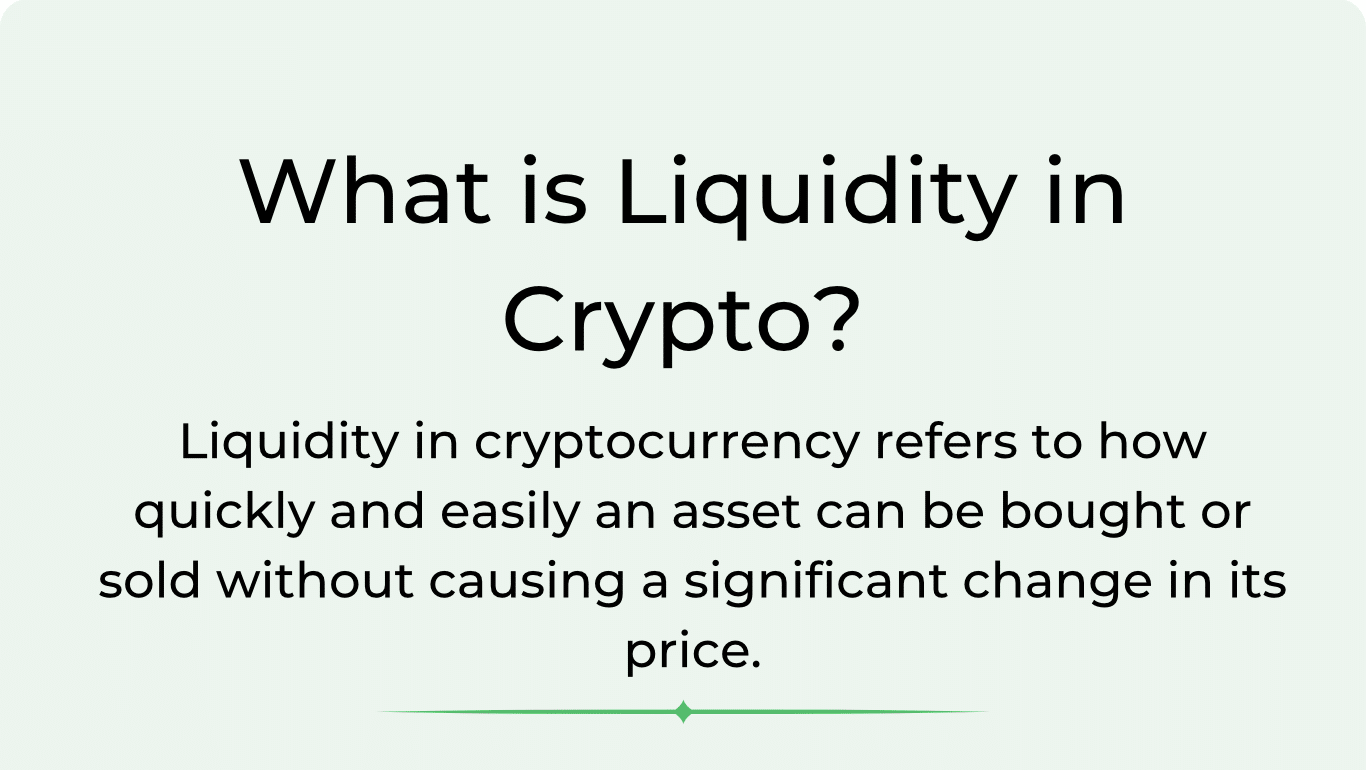 What is Liquidity in Crypto?

Liquidity in cryptocurrency refers to how quickly and easily an asset can be bought or sold without causing a significant change in its price.